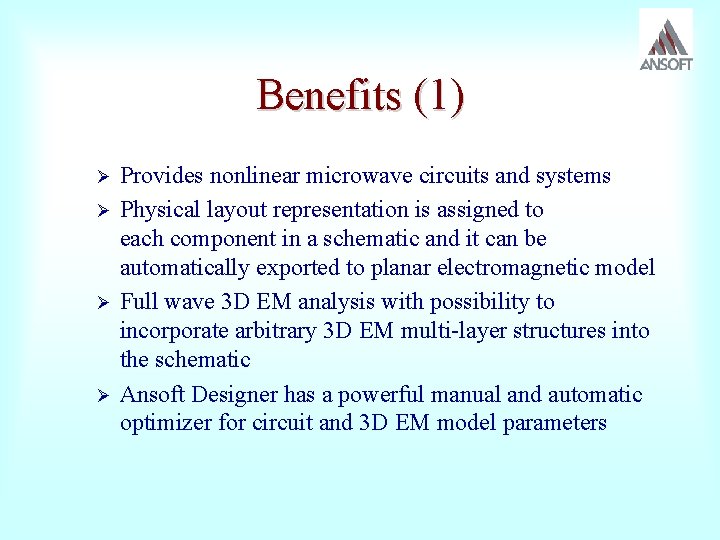 ANSOFT

Benefits (1)

➢ Provides nonlinear microwave circuits and systems

➢ Physical layout representation is assigned to each component in a schematic and it can be automatically exported to planar electromagnetic model

➢ Full wave 3D EM analysis with possibility to incorporate arbitrary 3D EM multi-layer structures into the schematic

➢ Ansoft Designer has a powerful manual and automatic optimizer for circuit and 3D EM model parameters